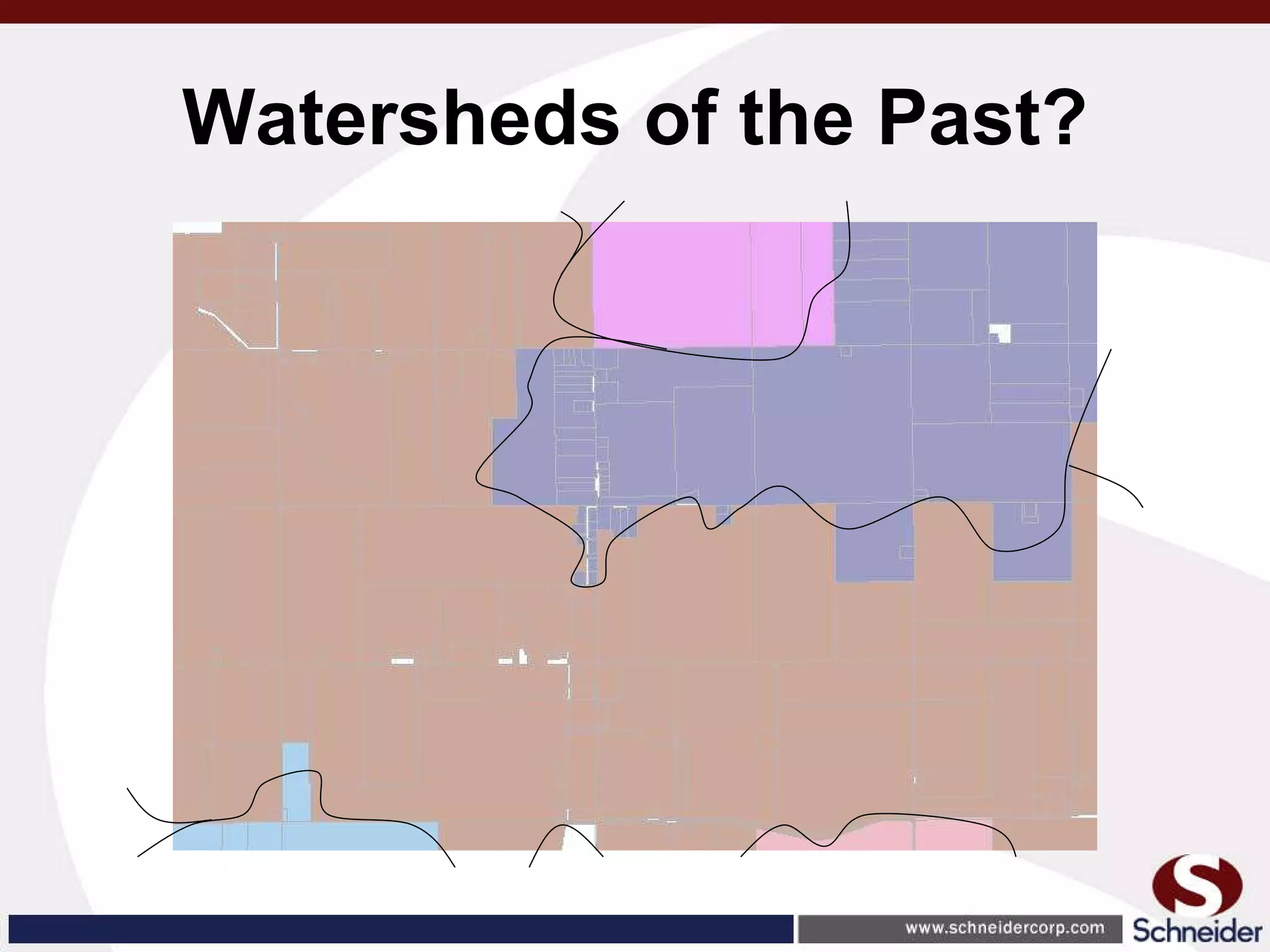 Watersheds of the Past?

www.schneidercorp.com

Schneider